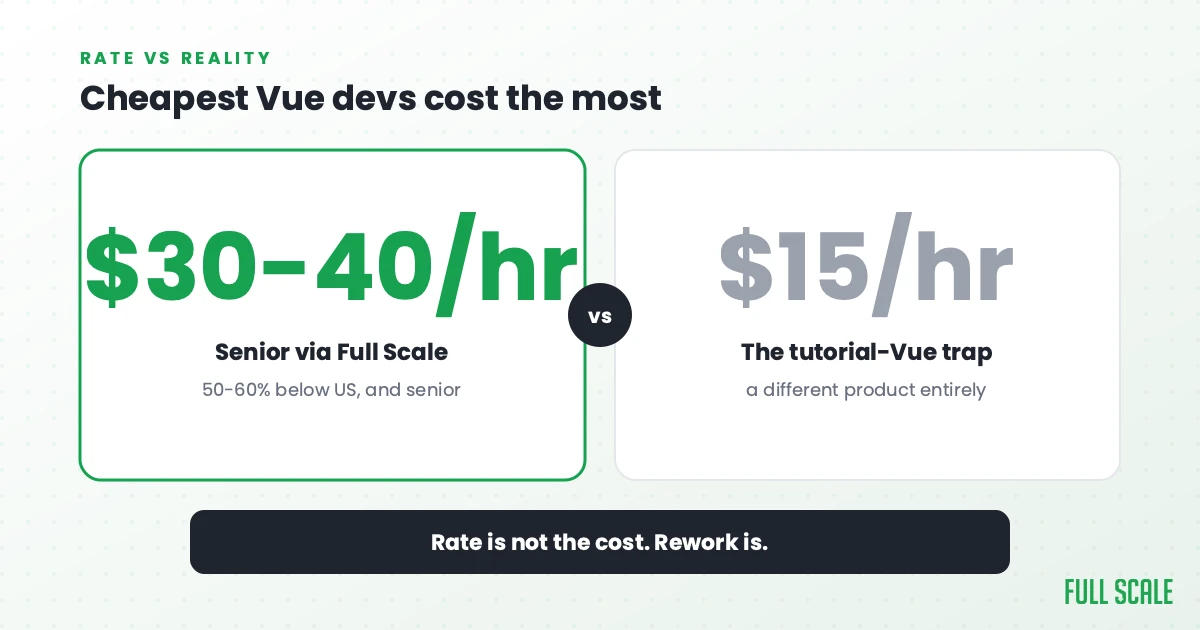 RATE VS REALITY

Cheapest Vue devs cost the most

\$30-40/hr

Senior via Full Scale

50-60% below US, and senior

vs

\$15/hr

The tutorial-Vue trap

a different product entirely

Rate is not the cost. Rework is.

FULL SCALE